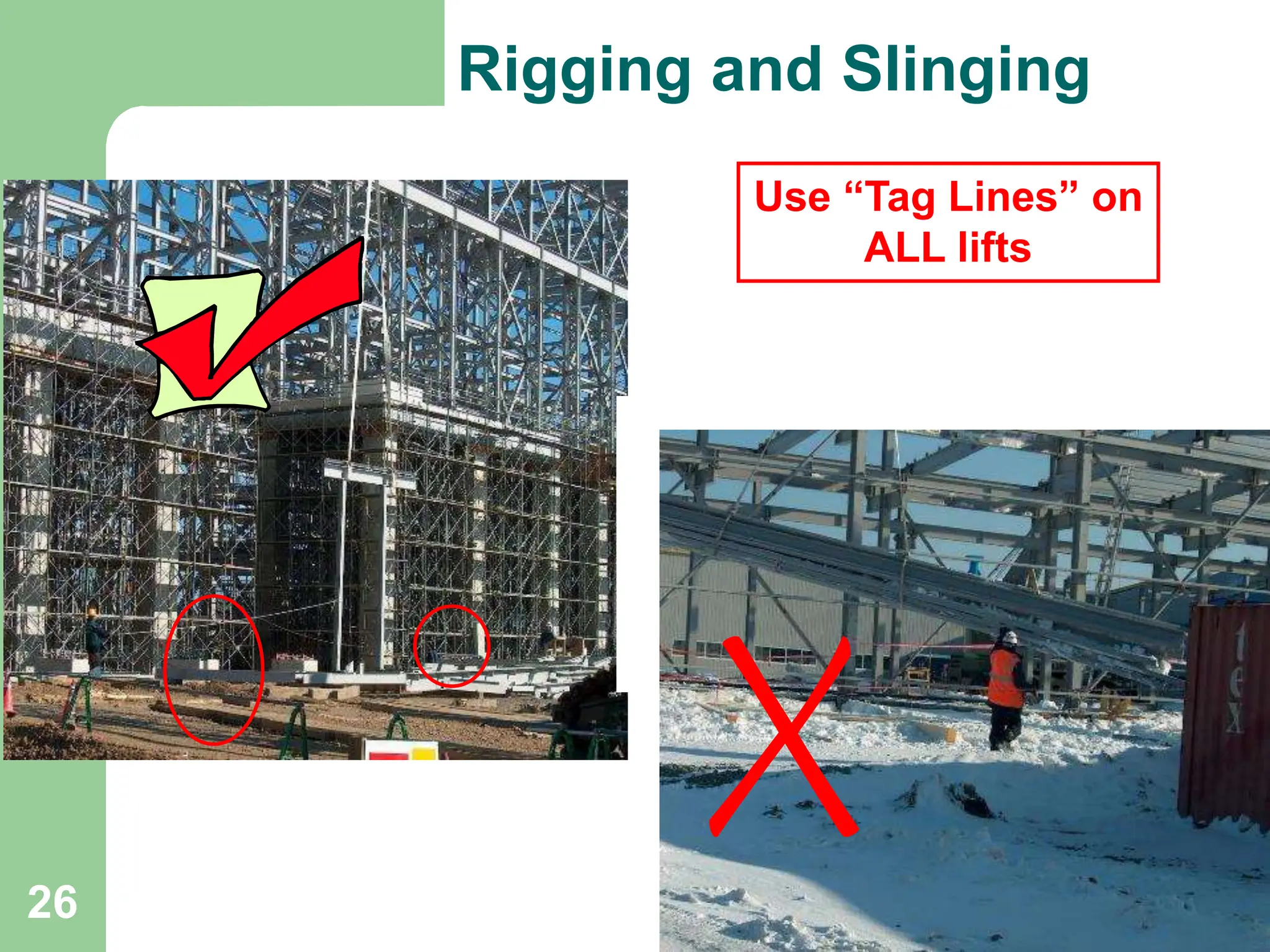 Rigging and Slinging

Use “Tag Lines” on ALL lifts

tex

26